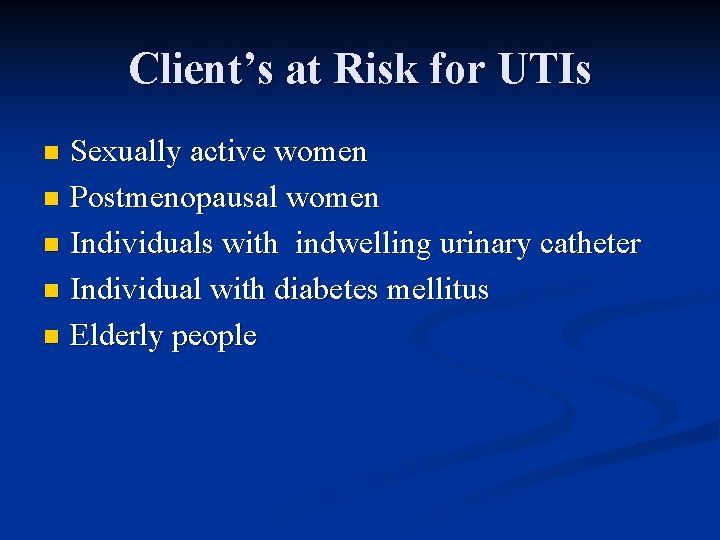 Client’s at Risk for UTIs

- Sexually active women
- Postmenopausal women
- Individuals with indwelling urinary catheter
- Individual with diabetes mellitus
- Elderly people